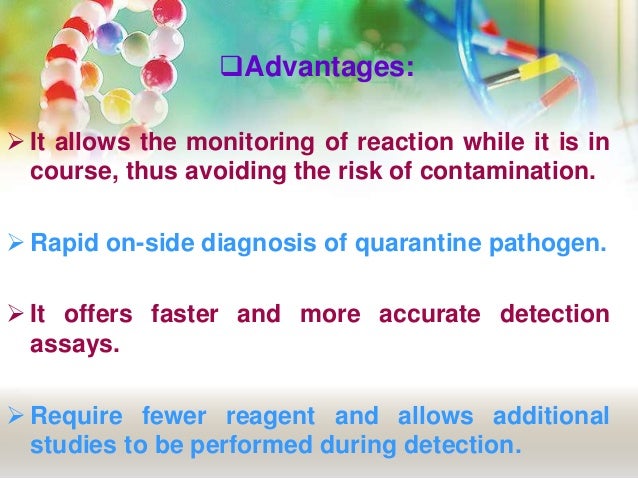 ❑Advantages:

➢ It allows the monitoring of reaction while it is in course, thus avoiding the risk of contamination.

➢ Rapid on-side diagnosis of quarantine pathogen.

➢ It offers faster and more accurate detection assays.

➢ Require fewer reagent and allows additional studies to be performed during detection.